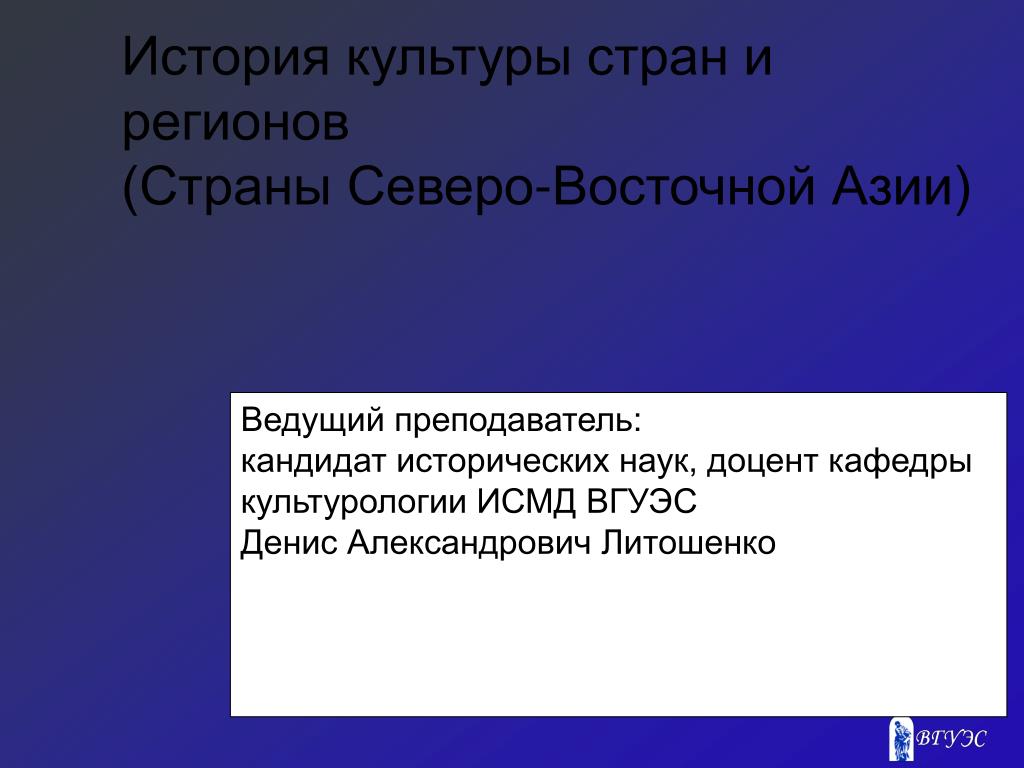 История культуры стран и регионов
(Страны Северо-Восточной Азии)

Ведущий преподаватель:
кандидат исторических наук, доцент кафедры культурологии ИСМД ВГУЭС
Денис Александрович Литошенко

ВГУЭС